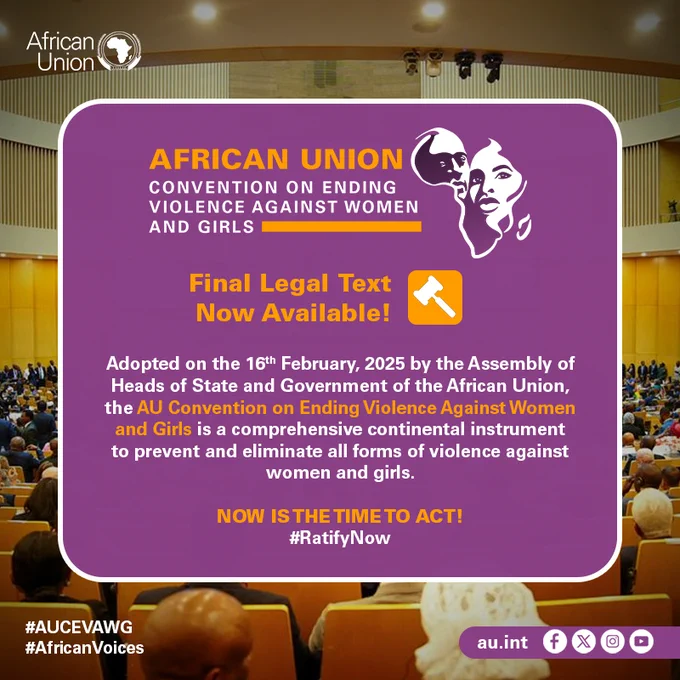 African Union

AFRICAN UNION
CONVENTION ON ENDING VIOLENCE AGAINST WOMEN AND GIRLS

Final Legal Text Now Available!

Adopted on the 16$^{th}$ February, 2025 by the Assembly of Heads of State and Government of the African Union, the AU Convention on Ending Violence Against Women and Girls is a comprehensive continental instrument to prevent and eliminate all forms of violence against women and girls.

NOW IS THE TIME TO ACT!
#RatifyNow

#AUCEVAWG
#AfricanVoices

au.int